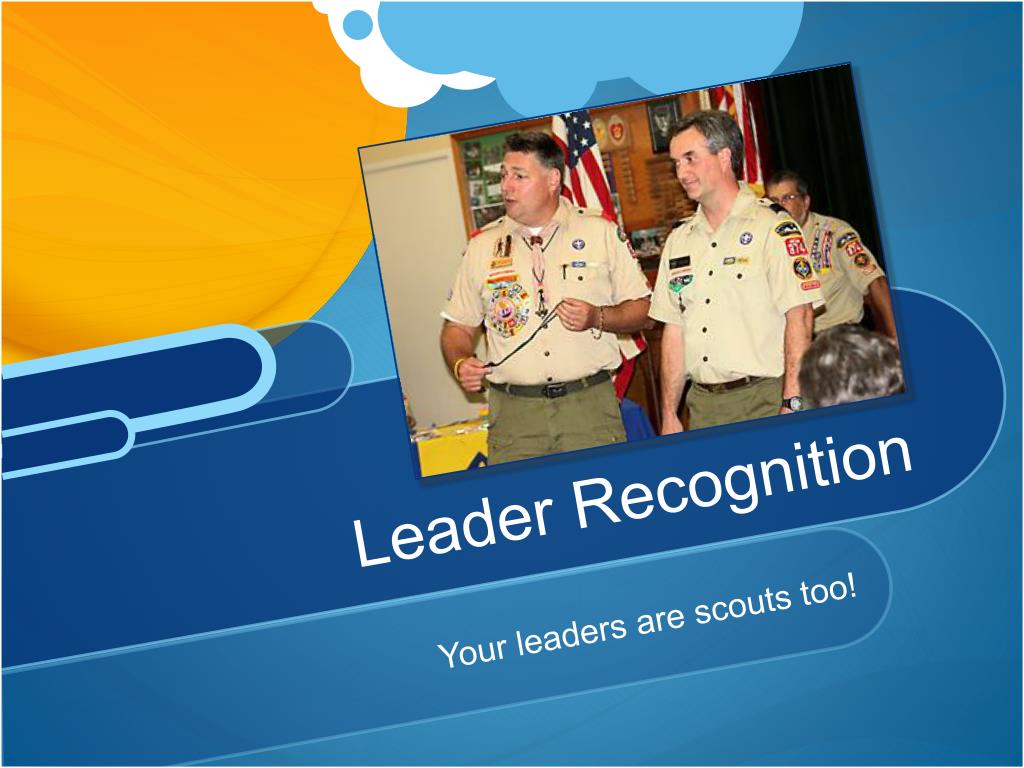 Leader Recognition

Your leaders are scouts too!